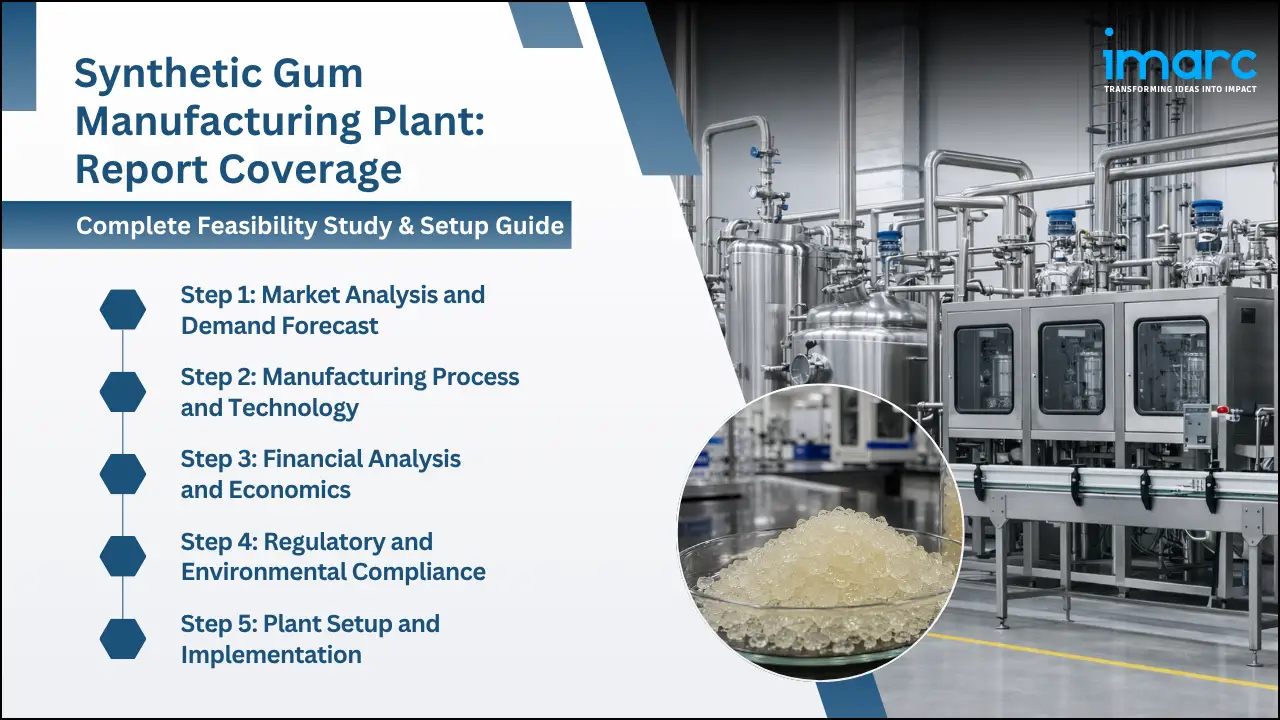 Synthetic Gum Manufacturing Plant: Report Coverage

Complete Feasibility Study & Setup Guide

Step 1: Market Analysis and Demand Forecast

Step 2: Manufacturing Process and Technology

Step 3: Financial Analysis and Economics

Step 4: Regulatory and Environmental Compliance

Step 5: Plant Setup and Implementation

imarc
TRANSFORMING IDEAS INTO IMPACT